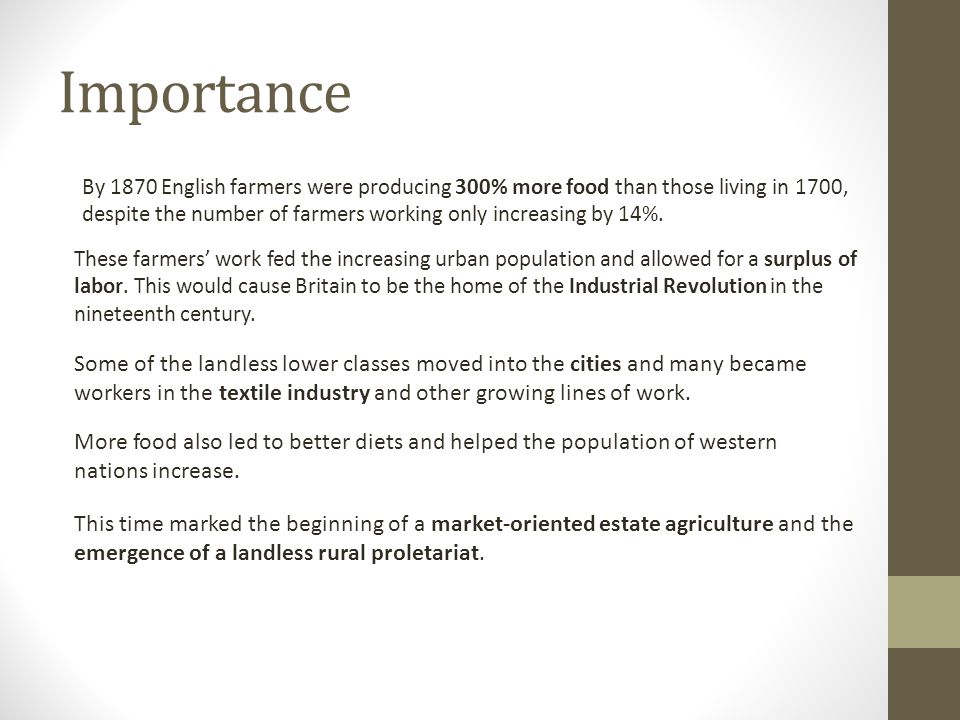 Importance

By 1870 English farmers were producing 300% more food than those living in 1700, despite the number of farmers working only increasing by 14%.

These farmers' work fed the increasing urban population and allowed for a surplus of labor. This would cause Britain to be the home of the Industrial Revolution in the nineteenth century.

Some of the landless lower classes moved into the cities and many became workers in the textile industry and other growing lines of work.

More food also led to better diets and helped the population of western nations increase.

This time marked the beginning of a market-oriented estate agriculture and the emergence of a landless rural proletariat.